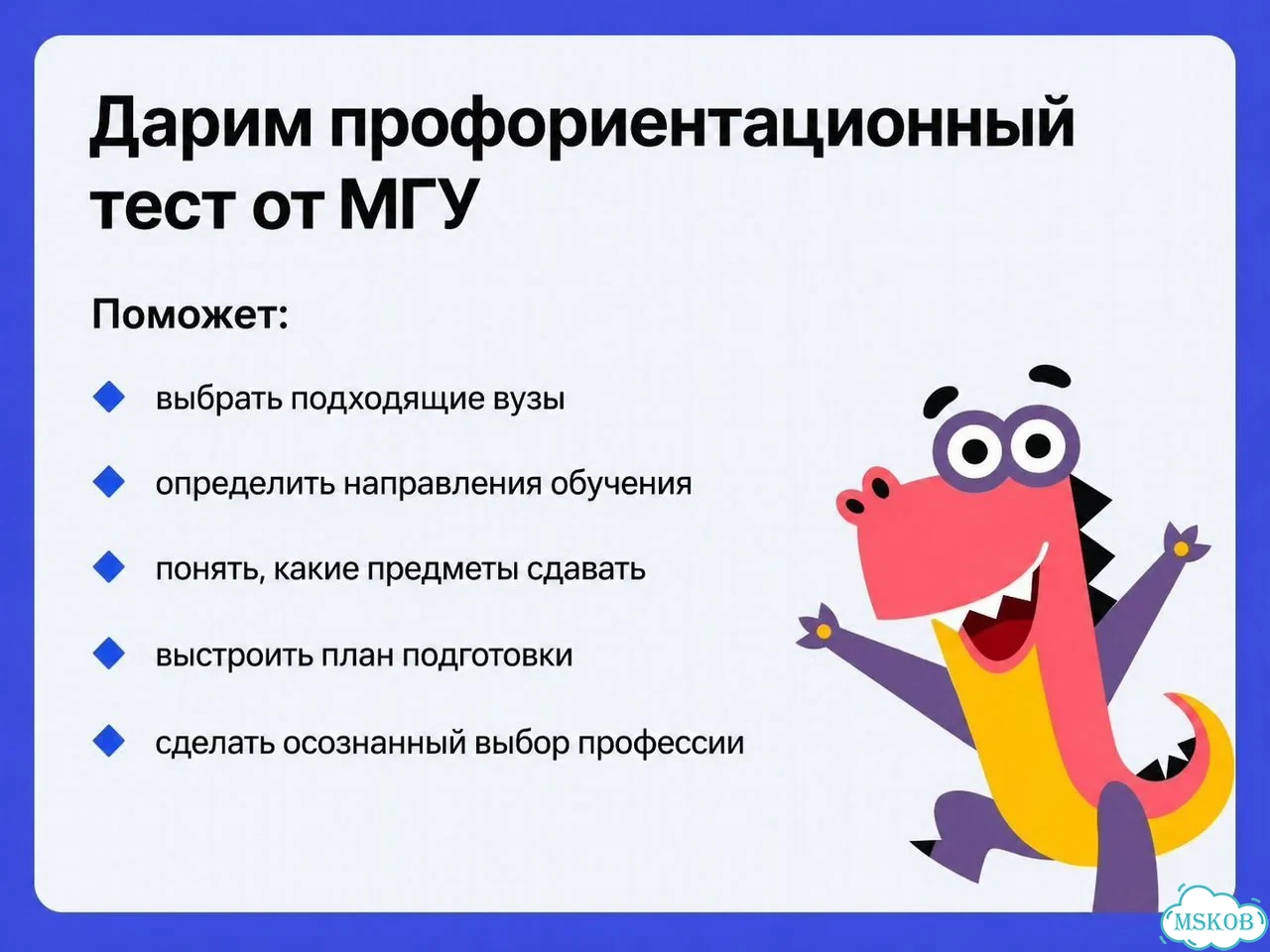 Дарим профориентационный тест от МГУ

Поможет:

выбрать подходящие вузы

определить направления обучения

понять, какие предметы сдавать

выстроить план подготовки

сделать осознанный выбор профессии

MSKOB